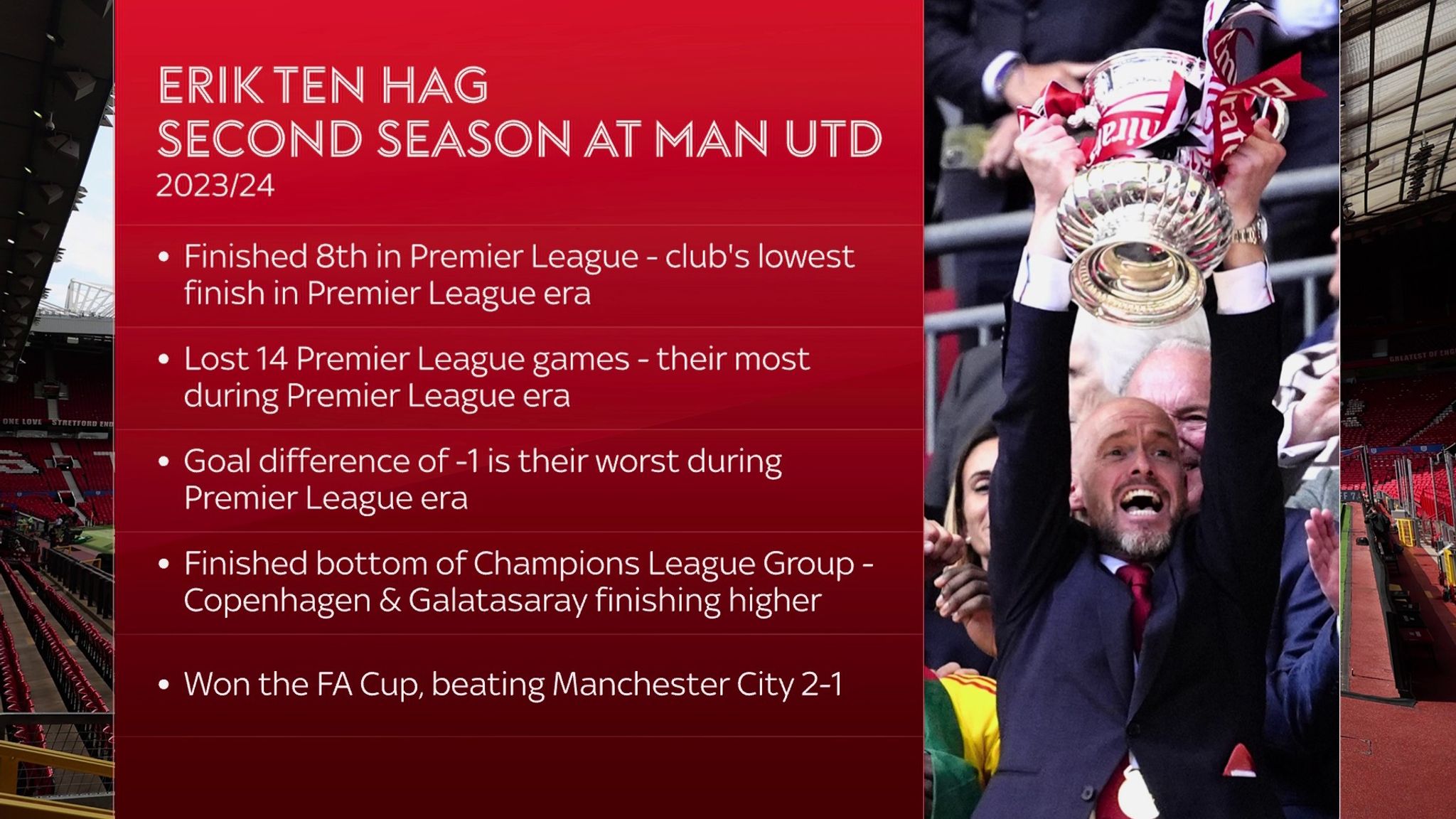 ERIK TEN HAG
SECOND SEASON AT MAN UTD
2023/24

• Finished 8th in Premier League - club's lowest finish in Premier League era

• Lost 14 Premier League games - their most during Premier League era

• Goal difference of -1 is their worst during Premier League era

• Finished bottom of Champions League Group - Copenhagen & Galatasaray finishing higher

• Won the FA Cup, beating Manchester City 2-1

ONE LOVE STRETFORD END